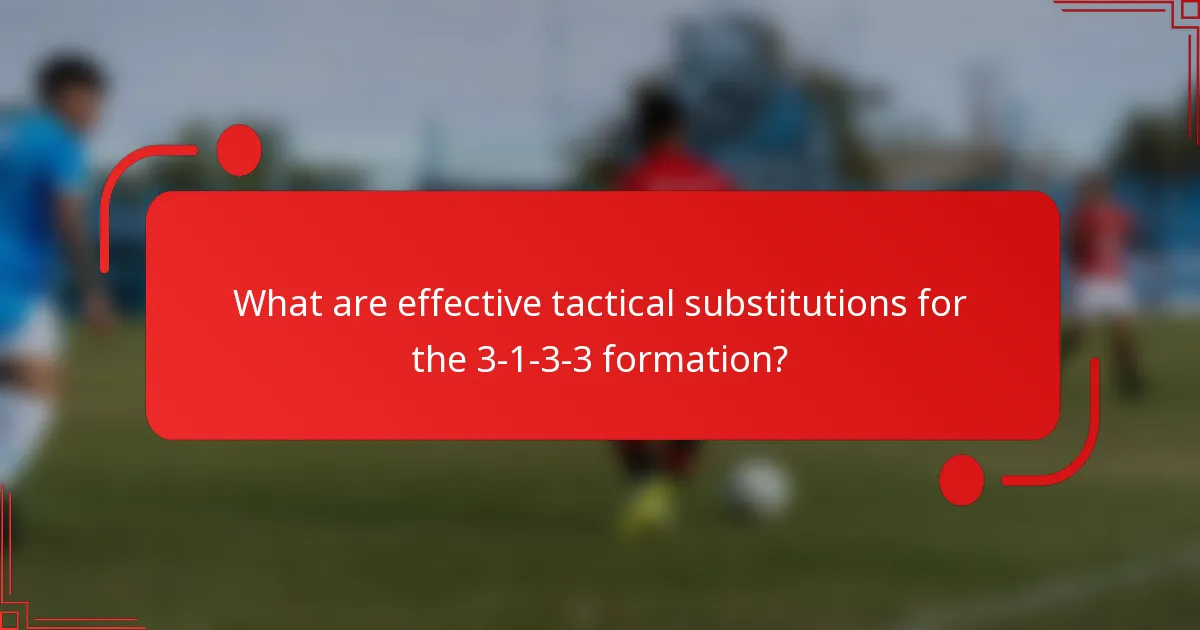 What are effective tactical substitutions for the 3-1-3-3 formation?